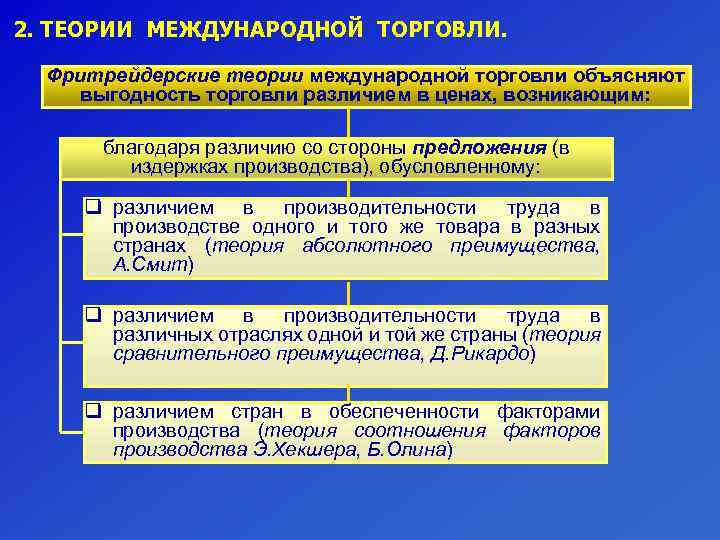 2. ТЕОРИИ МЕЖДУНАРОДНОЙ ТОРГОВЛИ.

Фритрейдерские теории международной торговли объясняют выгодность торговли различием в ценах, возникающим:

благодаря различию со стороны предложения (в издержках производства), обусловленному:

❑ различием в производительности труда в производстве одного и того же товара в разных странах (теория абсолютного преимущества, А.Смит)

❑ различием в производительности труда в различных отраслях одной и той же страны (теория сравнительного преимущества, Д.Рикардо)

❑ различием стран в обеспеченности факторами производства (теория соотношения факторов производства Э.Хекшера, Б.Олина)